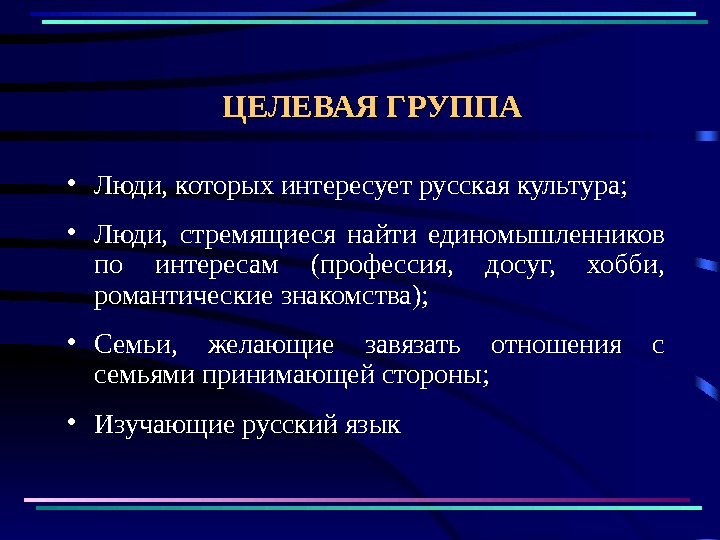 ЦЕЛЕВАЯ ГРУППА

• Люди, которых интересует русская культура;

• Люди, стремящиеся найти единомышленников по интересам (профессия, досуг, хобби, романтические знакомства);

• Семьи, желающие завязать отношения с семьями принимающей стороны;

• Изучающие русский язык